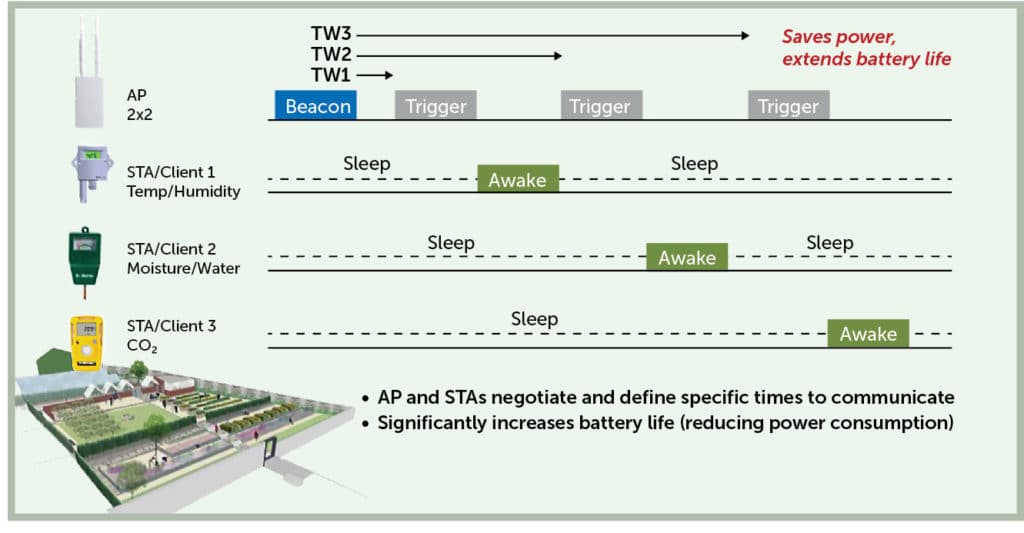 TW3
TW2
TW1

Saves power, extends battery life

AP
2x2

Beacon Trigger Trigger Trigger

STA/Client 1
Temp/Humidity

Sleep Awake Sleep

STA/Client 2
Moisture/Water

Sleep Awake Sleep

STA/Client 3
$CO_2$

Sleep Awake

• AP and STAs negotiate and define specific times to communicate
• Significantly increases battery life (reducing power consumption)